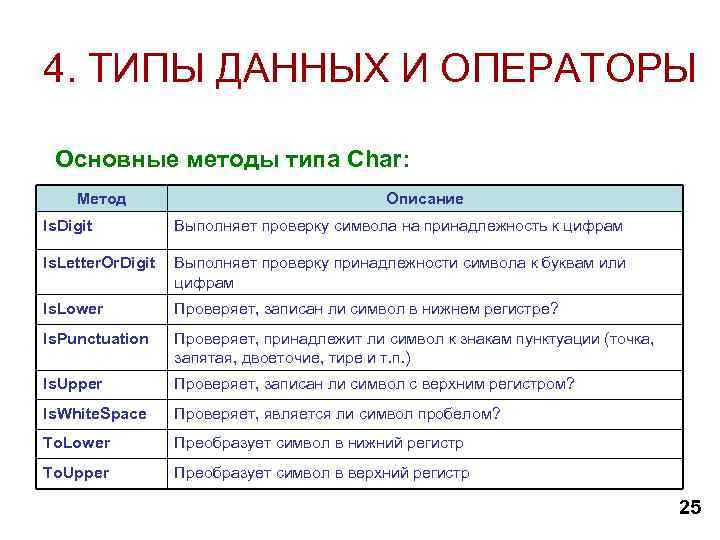 4. ТИПЫ ДАННЫХ И ОПЕРАТОРЫ

Основные методы типа Char:

| Метод | Описание |
|---|---|
| IsDigit | Выполняет проверку символа на принадлежность к цифрам |
| IsLetterOrDigit | Выполняет проверку принадлежности символа к буквам или цифрам |
| IsLower | Проверяет, записан ли символ в нижнем регистре? |
| IsPunctuation | Проверяет, принадлежит ли символ к знакам пунктуации (точка, запятая, двоеточие, тире и т.п.) |
| IsUpper | Проверяет, записан ли символ с верхним регистром? |
| IsWhiteSpace | Проверяет, является ли символ пробелом? |
| ToLower | Преобразует символ в нижний регистр |
| ToUpper | Преобразует символ в верхний регистр |

25